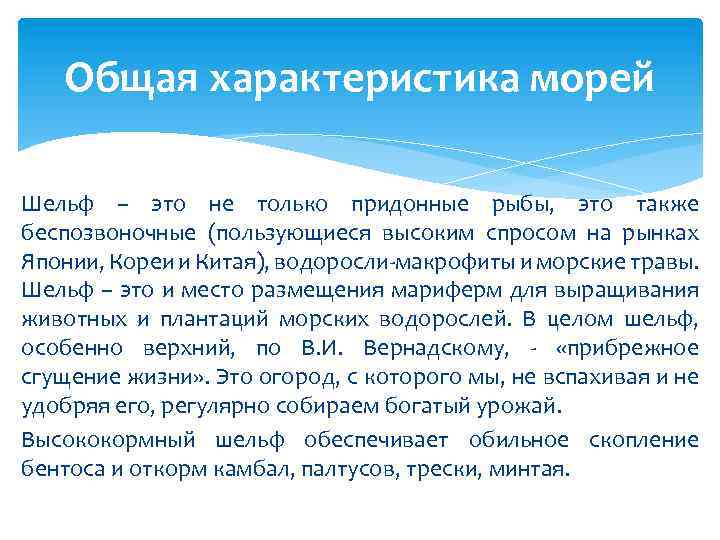 Общая характеристика морей

Шельф – это не только придонные рыбы, это также беспозвоночные (пользующиеся высоким спросом на рынках Японии, Кореи и Китая), водоросли-макрофиты и морские травы. Шельф – это и место размещения мариферм для выращивания животных и плантаций морских водорослей. В целом шельф, особенно верхний, по В.И. Вернадскому, - «прибрежное сгущение жизни». Это огород, с которого мы, не вспахивая и не удобряя его, регулярно собираем богатый урожай.

Высококормный шельф обеспечивает обильное скопление бентоса и откорм камбал, палтусов, трески, минтая.